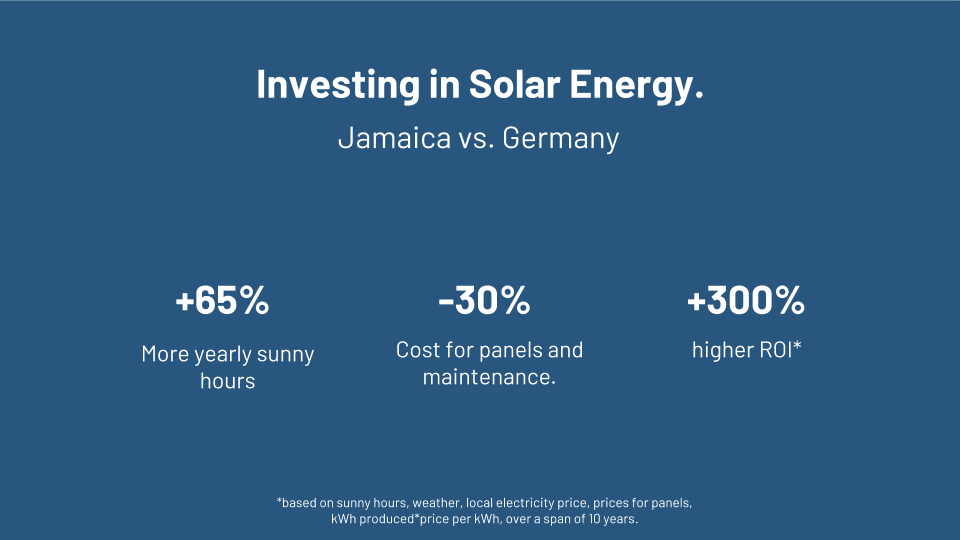 Investing in Solar Energy.

Jamaica vs. Germany

+65%

More yearly sunny hours

-30%

Cost for panels and maintenance.

+300%

higher ROI*

*based on sunny hours, weather, local electricity price, prices for panels, kWh produced*price per kWh, over a span of 10 years.